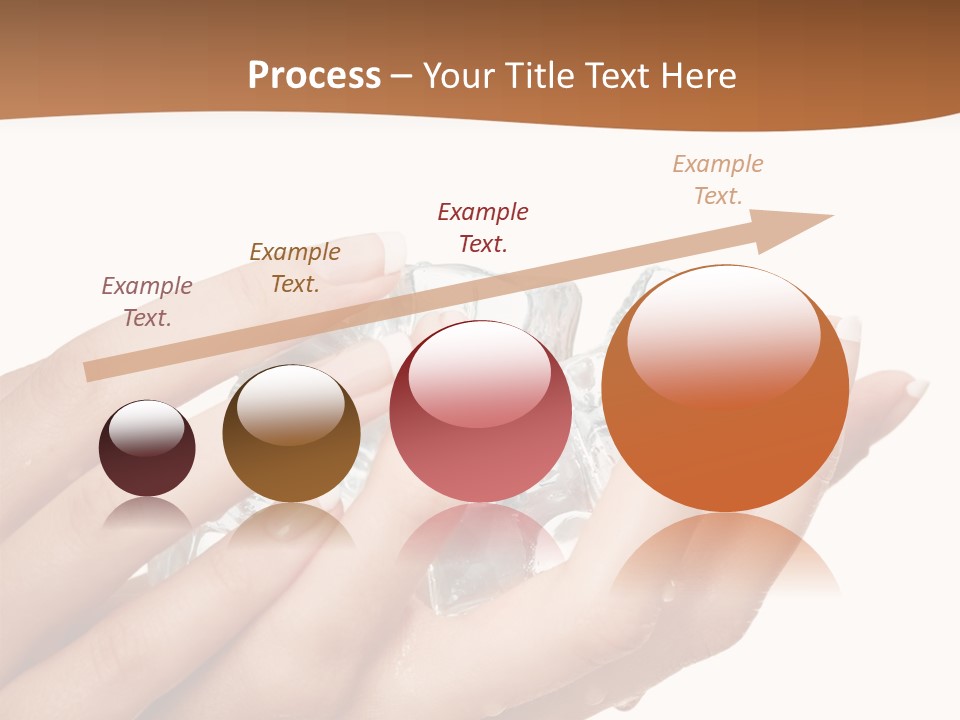 Process – Your Title Text Here

Example Text.

Example Text.

Example Text.

Example Text.